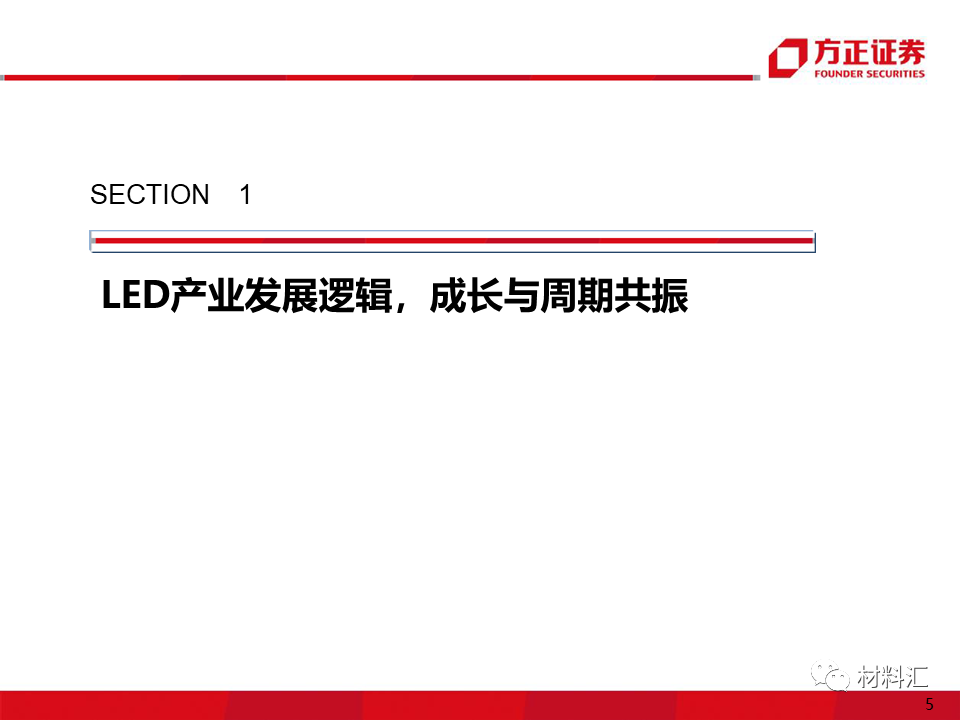 方正证券
FOUNDER SECURITIES

SECTION 1

LED产业发展逻辑，成长与周期共振

材料汇

5